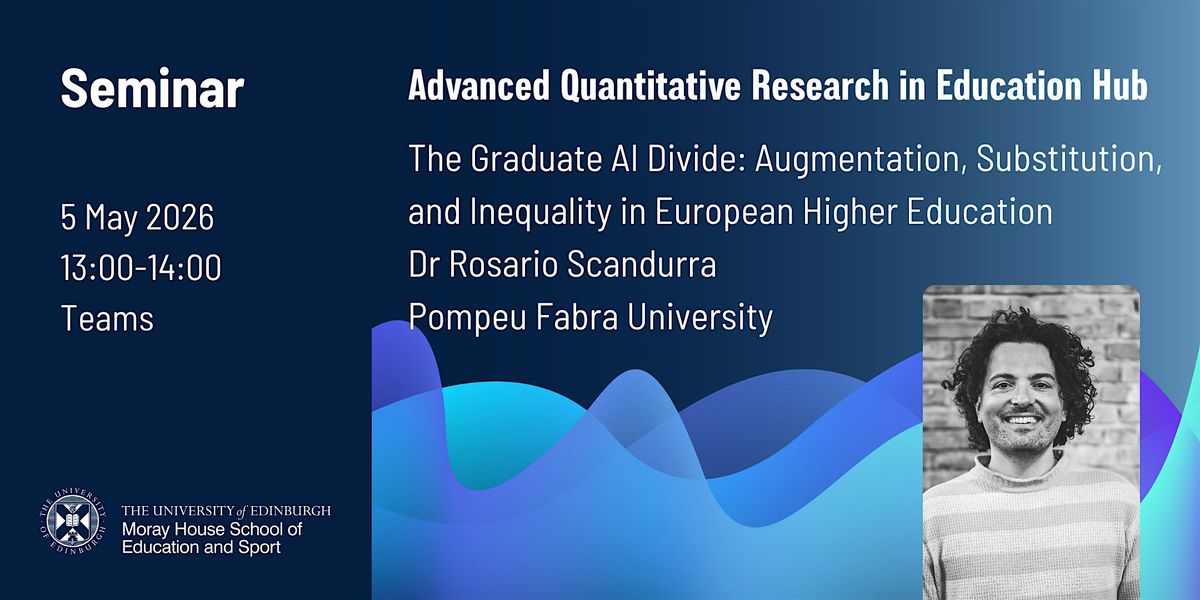 Seminar

5 May 2026
13:00-14:00
Teams

Advanced Quantitative Research in Education Hub

The Graduate AI Divide: Augmentation, Substitution, and Inequality in European Higher Education
Dr Rosario Scandurra
Pompeu Fabra University

THE UNIVERSITY of EDINBURGH
Moray House School of Education and Sport